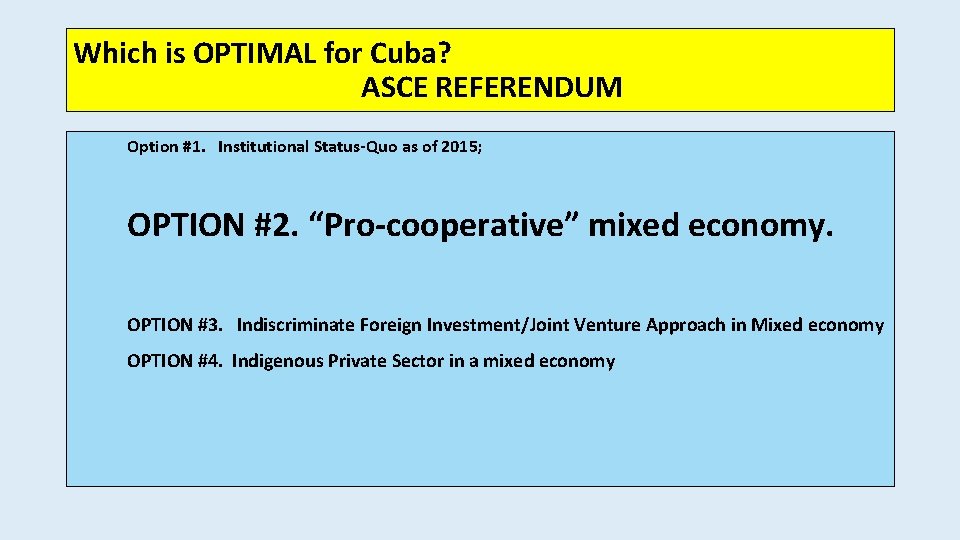 Which is OPTIMAL for Cuba?
ASCE REFERENDUM

Option #1. Institutional Status-Quo as of 2015;

OPTION #2. “Pro-cooperative” mixed economy.

OPTION #3. Indiscriminate Foreign Investment/Joint Venture Approach in Mixed economy

OPTION #4. Indigenous Private Sector in a mixed economy